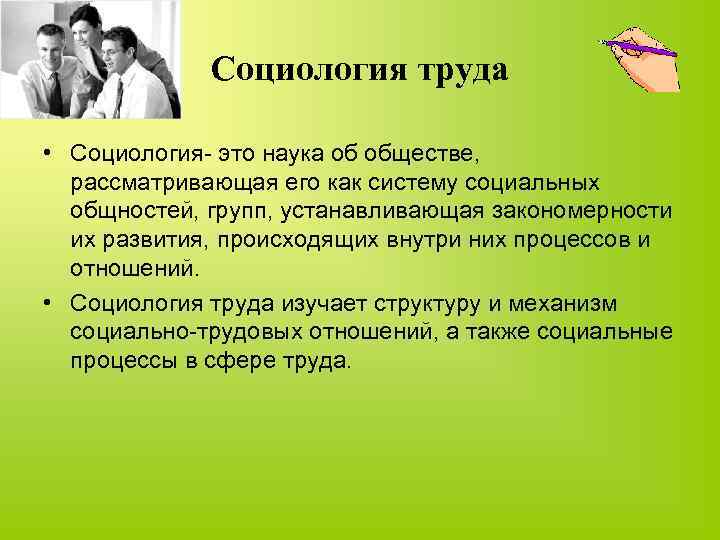 Социология труда

• Социология- это наука об обществе, рассматривающая его как систему социальных общностей, групп, устанавливающая закономерности их развития, происходящих внутри них процессов и отношений.

• Социология труда изучает структуру и механизм социально-трудовых отношений, а также социальные процессы в сфере труда.